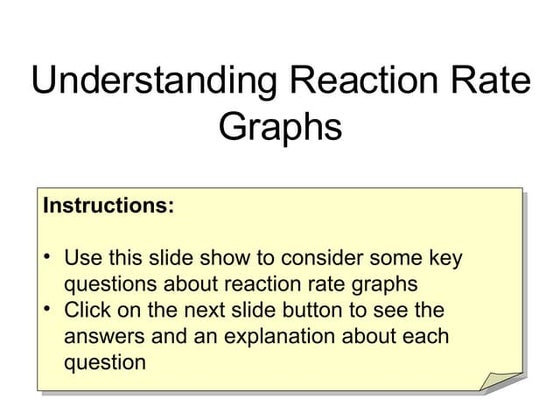 Understanding Reaction Rate Graphs

Instructions:

• Use this slide show to consider some key questions about reaction rate graphs
• Click on the next slide button to see the answers and an explanation about each question